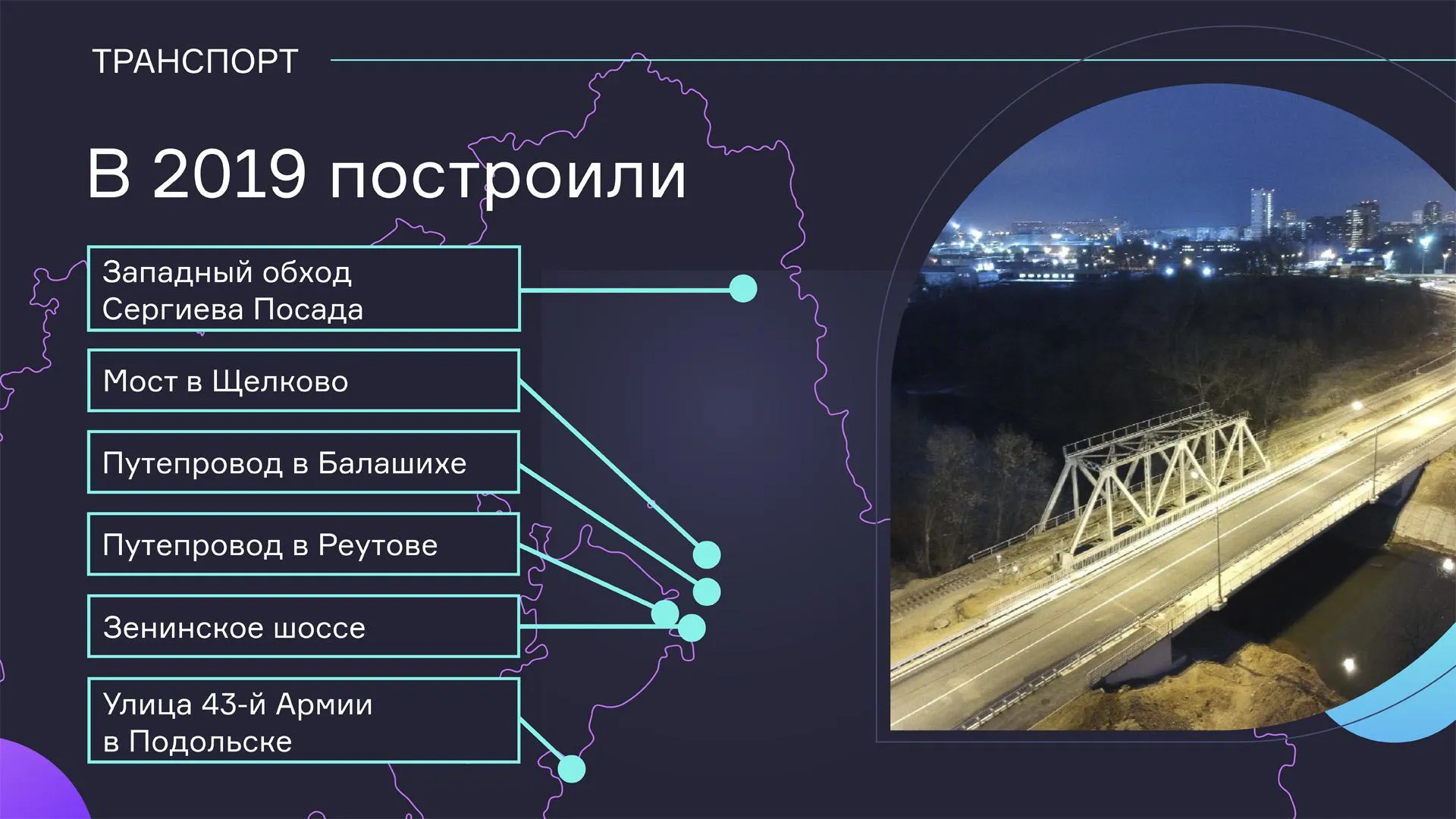 ТРАНСПОРТ

В 2019 построили

Западный обход Сергиева Посада

Мост в Щелково

Путепровод в Балашихе

Путепровод в Реутове

Зенинское шоссе

Улица 43-й Армии в Подольске